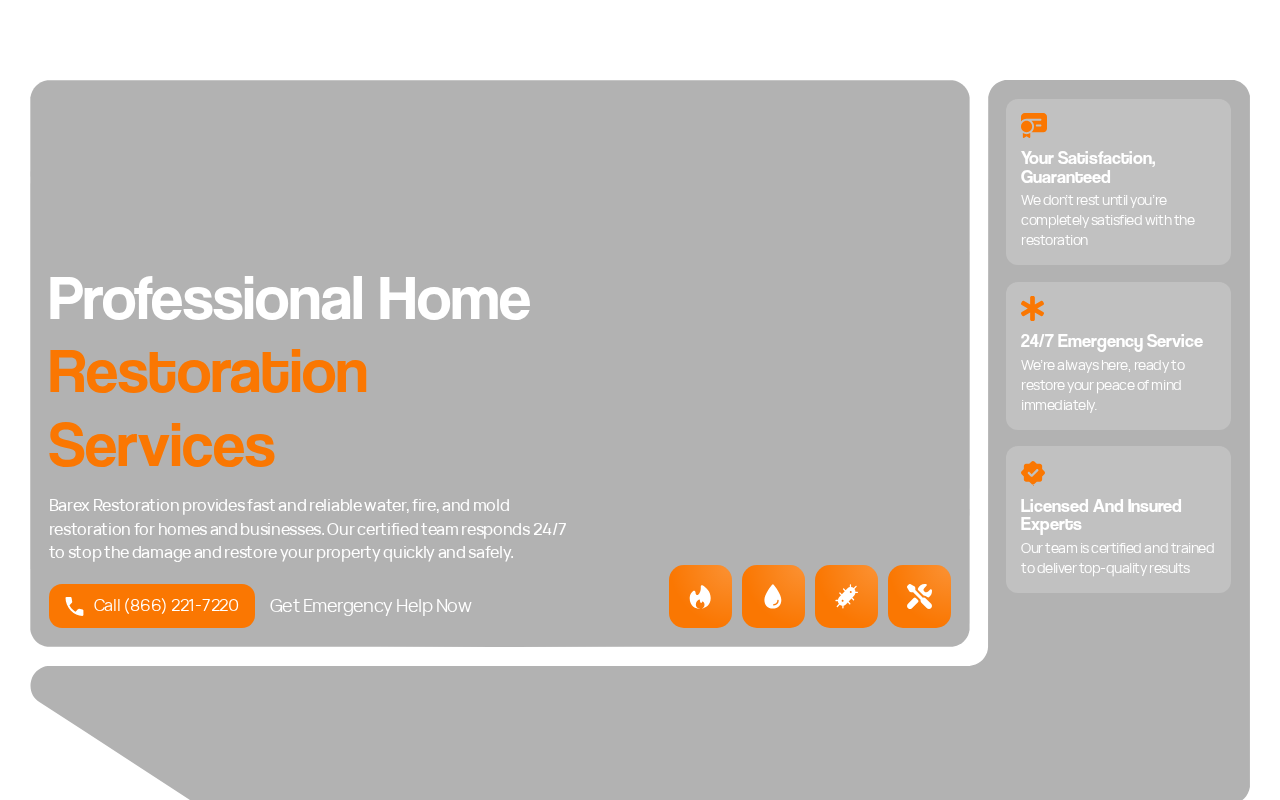 Professional Home
Restoration
Services

Barex Restoration provides fast and reliable water, fire, and mold restoration for homes and businesses. Our certified team responds 24/7 to stop the damage and restore your property quickly and safely.

Call (866) 221-7220

Get Emergency Help Now

Your Satisfaction, Guaranteed

We don't rest until you're completely satisfied with the restoration

24/7 Emergency Service

We're always here, ready to restore your peace of mind immediately.

Licensed And Insured Experts

Our team is certified and trained to deliver top-quality results